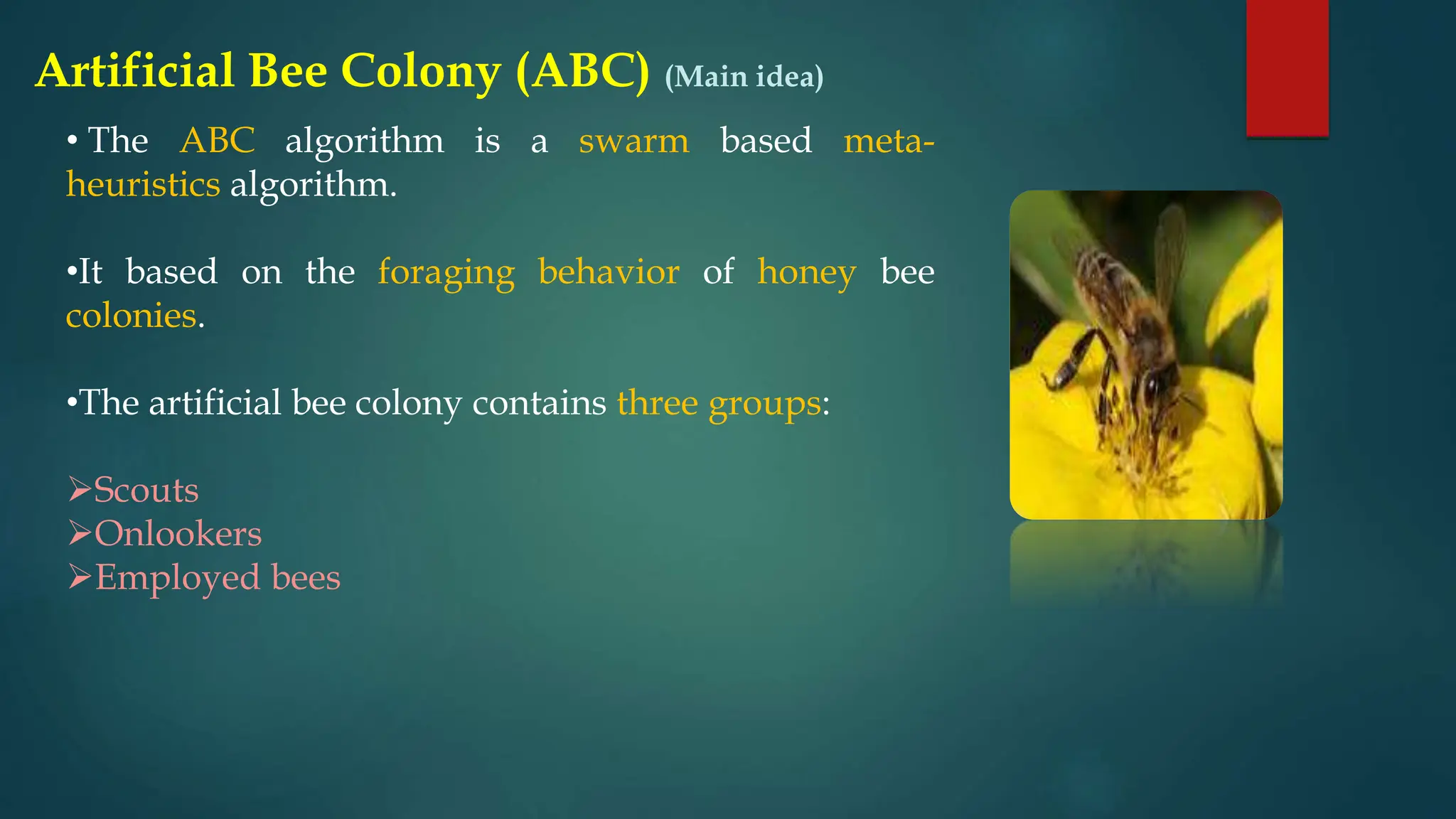 Artificial Bee Colony (ABC) (Main idea)

• The ABC algorithm is a swarm based meta-heuristics algorithm.

•It based on the foraging behavior of honey bee colonies.

•The artificial bee colony contains three groups:

➢Scouts
➢Onlookers
➢Employed bees